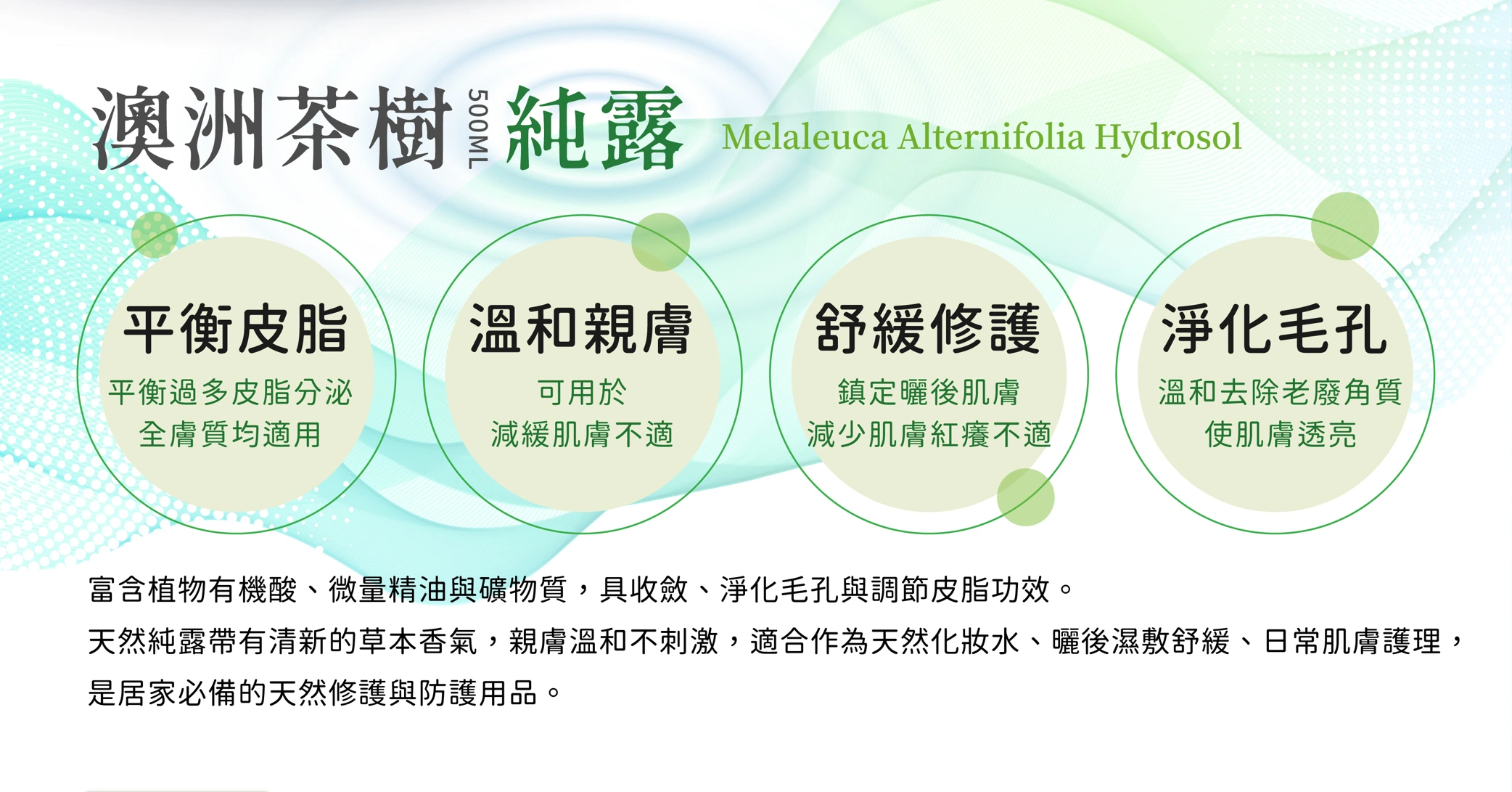 澳洲茶樹 500ML 純露 Melaleuca Alternifolia Hydrosol

平衡皮脂
平衡過多皮脂分泌
全膚質均適用

溫和親膚
可用於
減緩肌膚不適

舒緩修護
鎮定曬後肌膚
減少肌膚紅癢不適

淨化毛孔
溫和去除老廢角質
使肌膚透亮

富含植物有機酸、微量精油與礦物質，具收斂、淨化毛孔與調節皮脂功效。
天然純露帶有清新的草本香氣，親膚溫和不刺激，適合作為天然化妝水、曬後濕敷舒緩、日常肌膚護理，是居家必備的天然修護與防護用品。